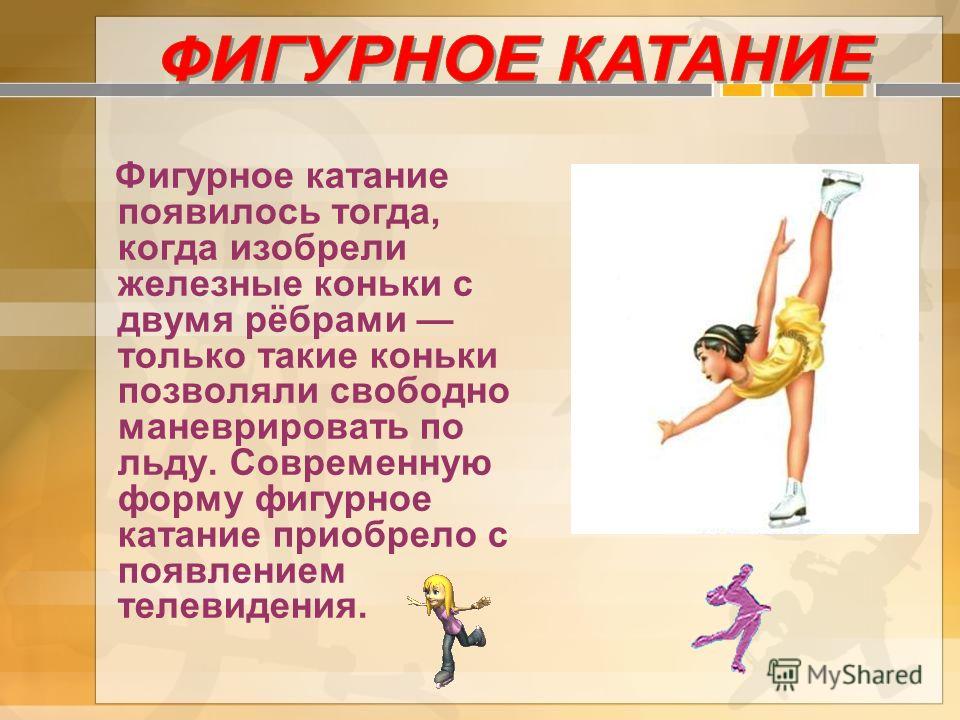 ФИГУРНОЕ КАТАНИЕ

Фигурное катание появилось тогда, когда изобрели железные коньки с двумя рёбрами — только такие коньки позволяли свободно маневрировать по льду. Современную форму фигурное катание приобрело с появлением телевидения.

MyShared